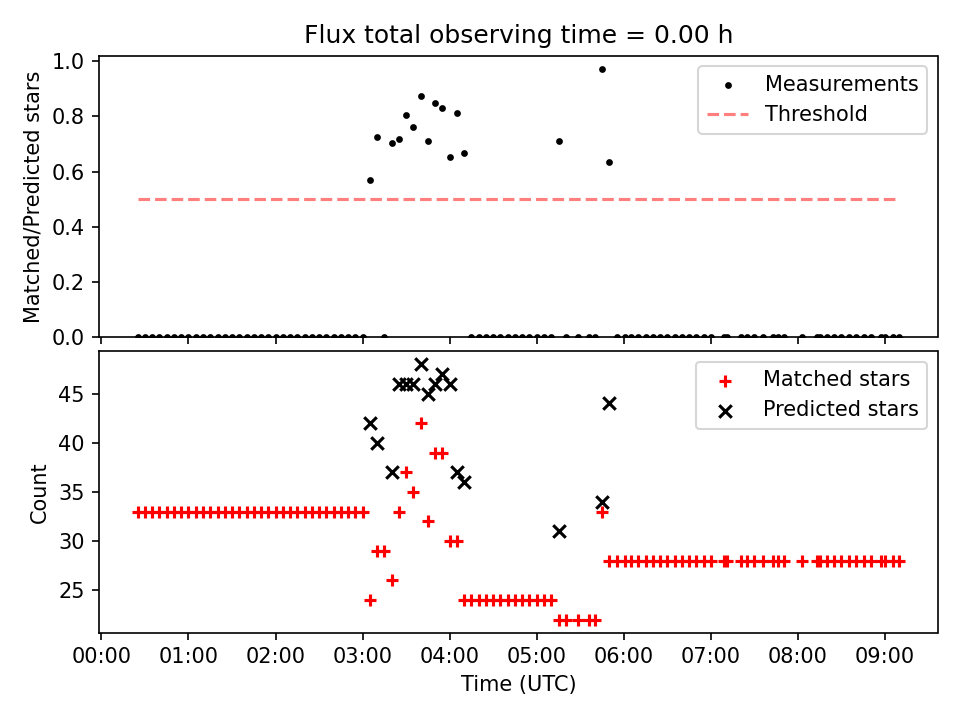 Flux total observing time = 0.00 h

Matched/Predicted stars

1.0
0.8
0.6
0.4
0.2
0.0

Measurements
Threshold

Count

45
40
35
30
25

Matched stars
Predicted stars

00:00 01:00 02:00 03:00 04:00 05:00 06:00 07:00 08:00 09:00
Time (UTC)